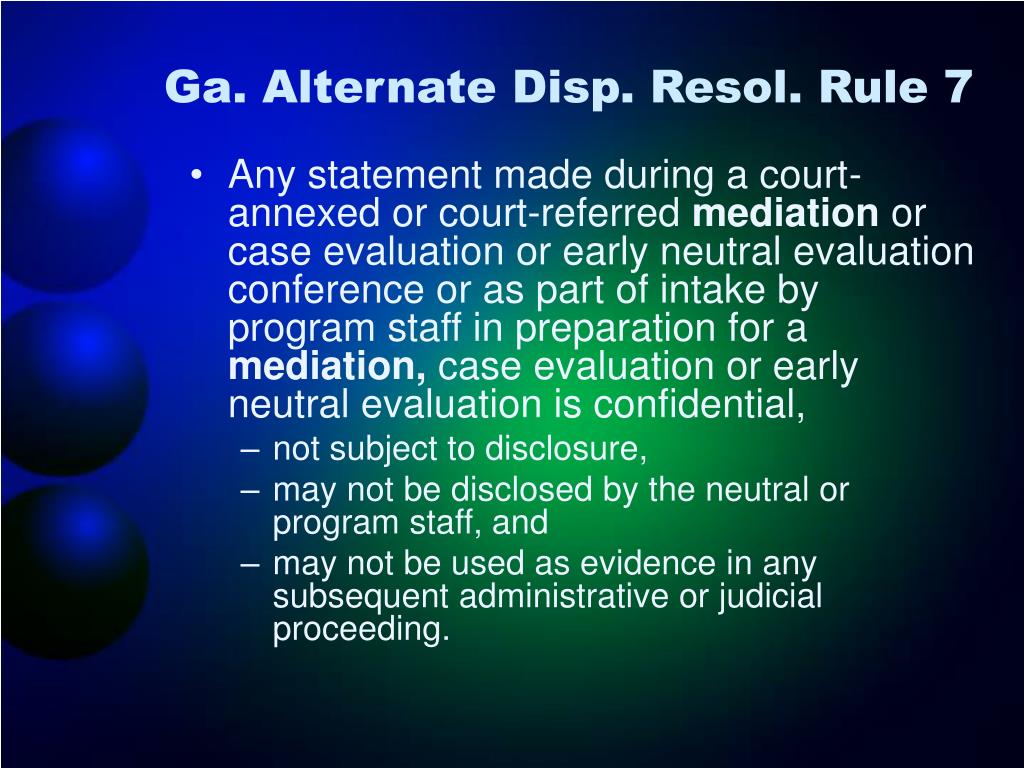 Ga. Alternate Disp. Resol. Rule 7

• Any statement made during a court-annexed or court-referred mediation or case evaluation or early neutral evaluation conference or as part of intake by program staff in preparation for a mediation, case evaluation or early neutral evaluation is confidential,
– not subject to disclosure,
– may not be disclosed by the neutral or program staff, and
– may not be used as evidence in any subsequent administrative or judicial proceeding.